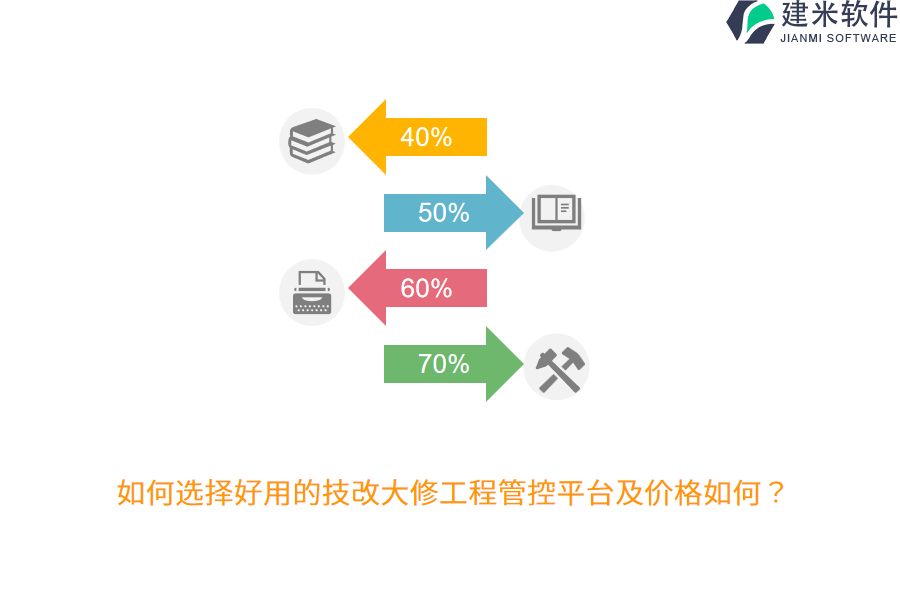 建米软件
JIANMI SOFTWARE

40%

50%

60%

70%

如何选择好用的技改大修工程管控平台及价格如何？